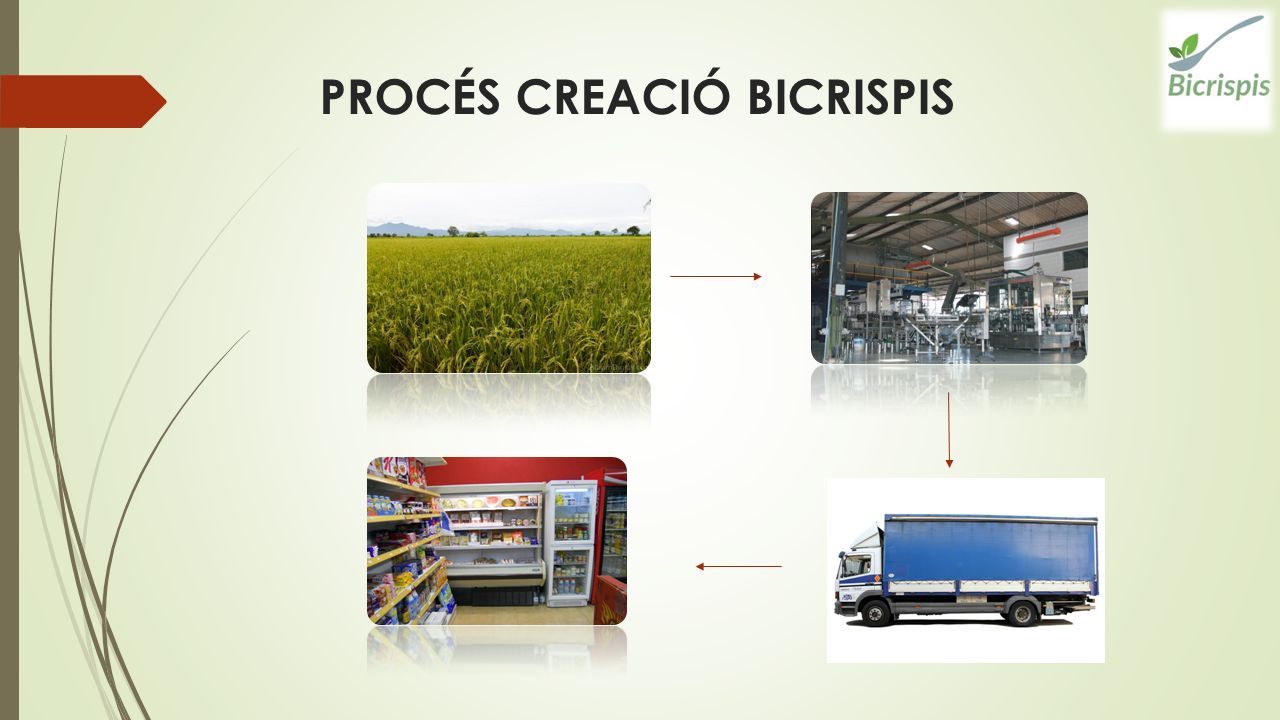 PROCÉS CREACIÓ BICRISPIS

Bicrispis